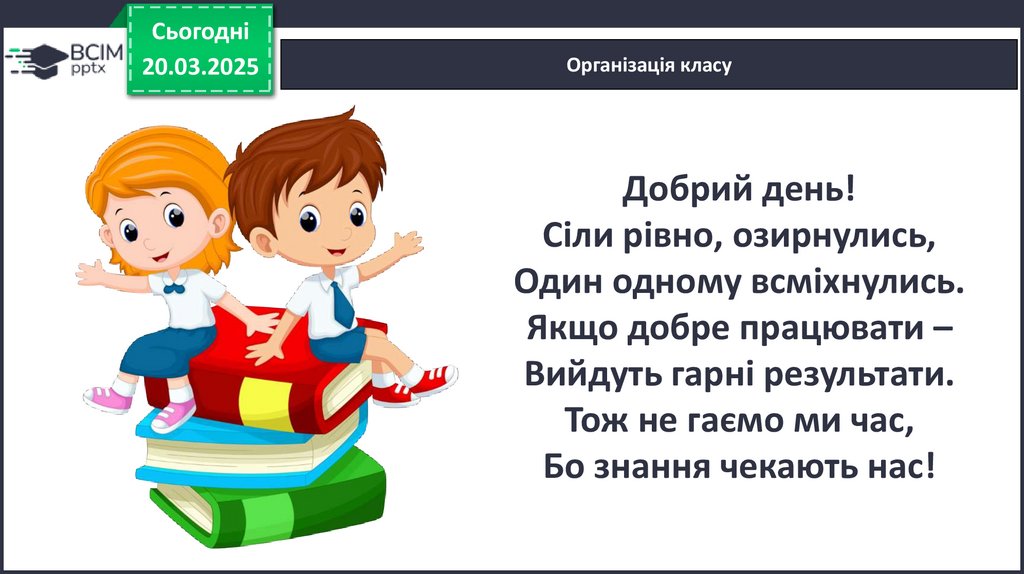 ВСІМ pptx

Сьогодні
20.03.2025

Організація класу

Добрий день!
Сіли рівно, озирнулись,
Один одному всміхнулись.
Якщо добре працювати –
Вийдуть гарні результати.
Тож не гаємо ми час,
Бо знання чекають нас!